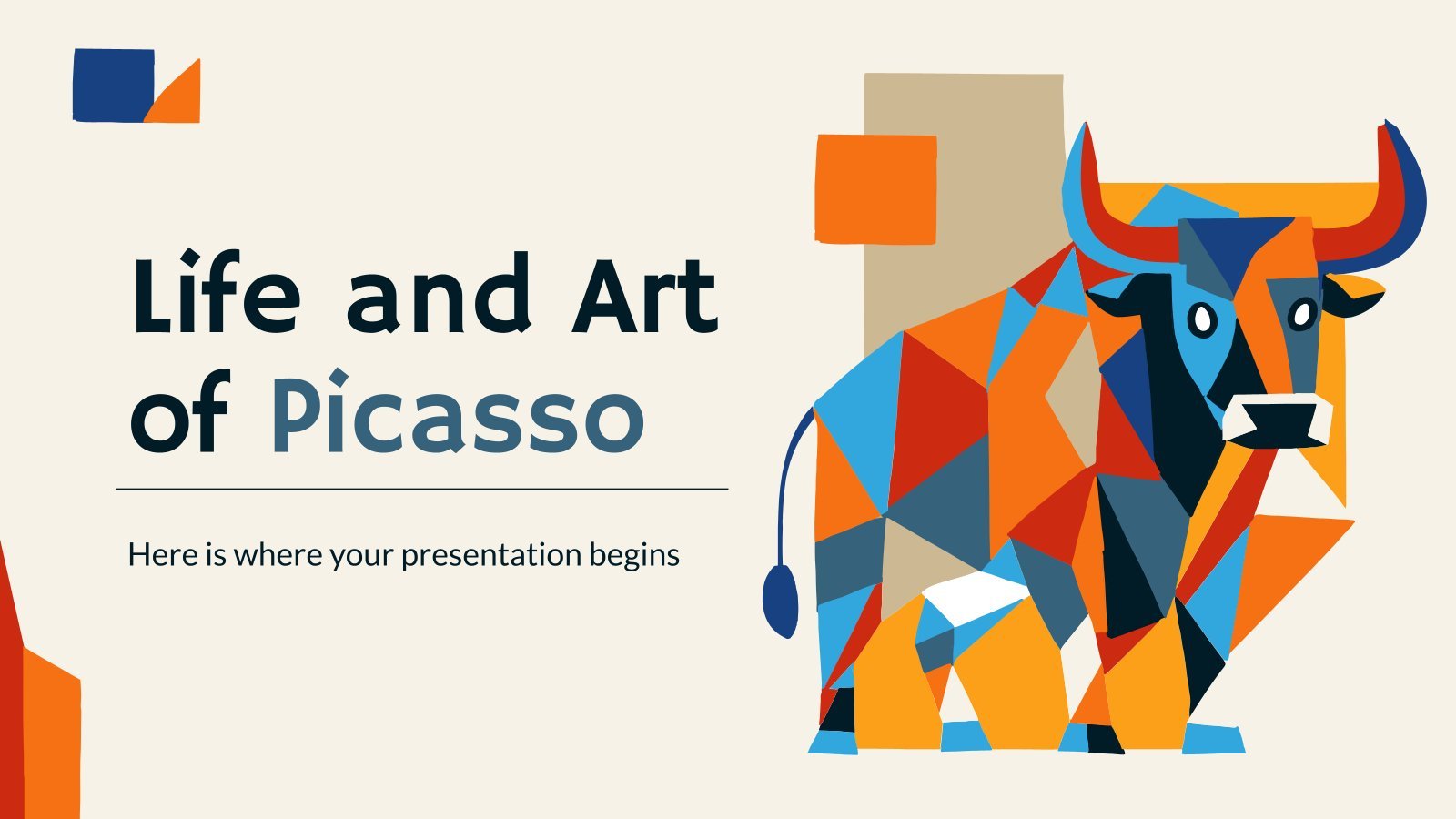 Life and Art of Picasso

Here is where your presentation begins